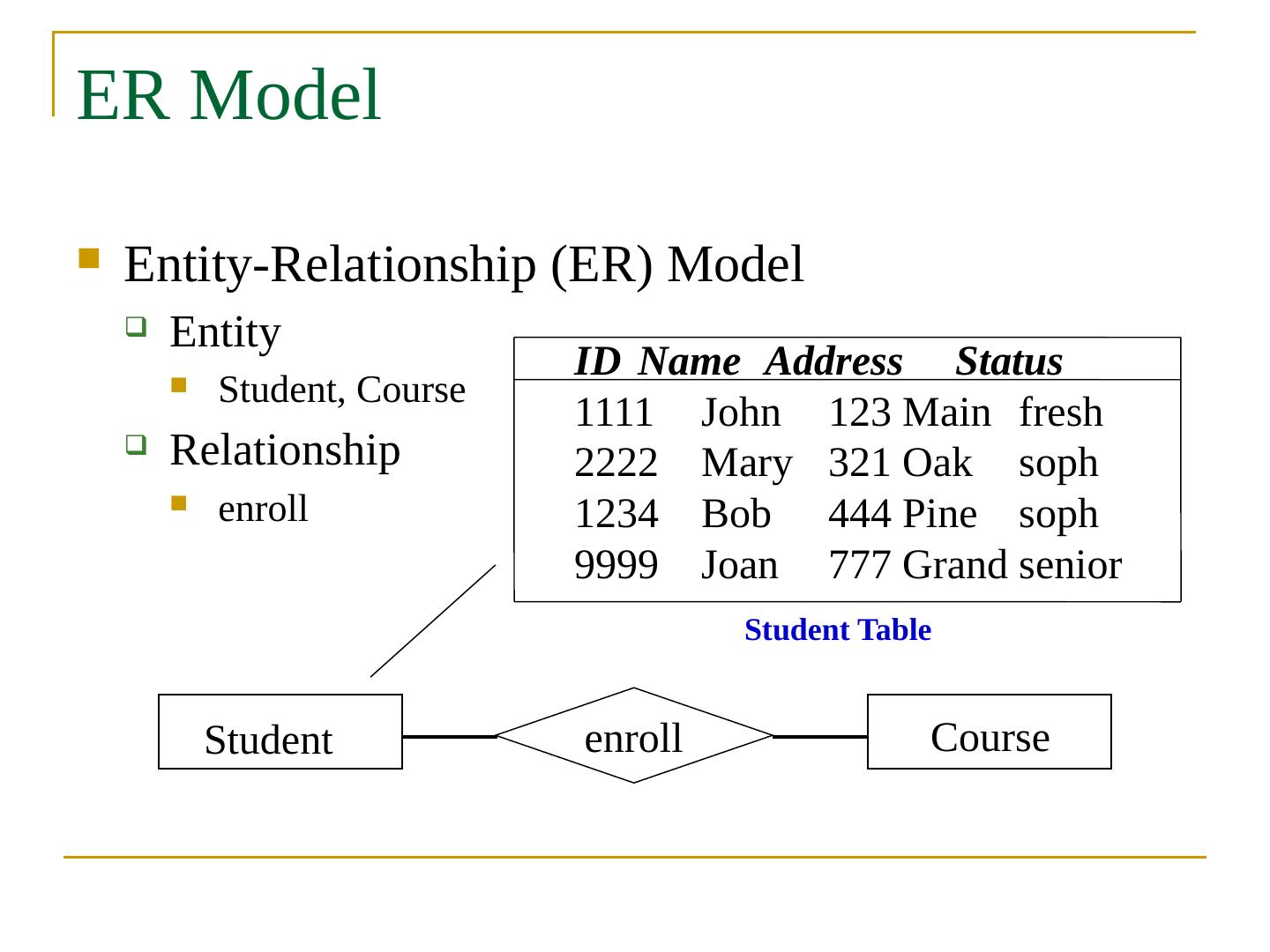 ER Model

Entity-Relationship (ER) Model

Entity

Student, Course

Relationship

enroll

| ID | Name | Address | Status |
|---|---|---|---|
| 1111 | John | 123 Main | fresh |
| 2222 | Mary | 321 Oak | soph |
| 1234 | Bob | 444 Pine | soph |
| 9999 | Joan | 777 Grand | senior |

Student Table

Student

enroll

Course